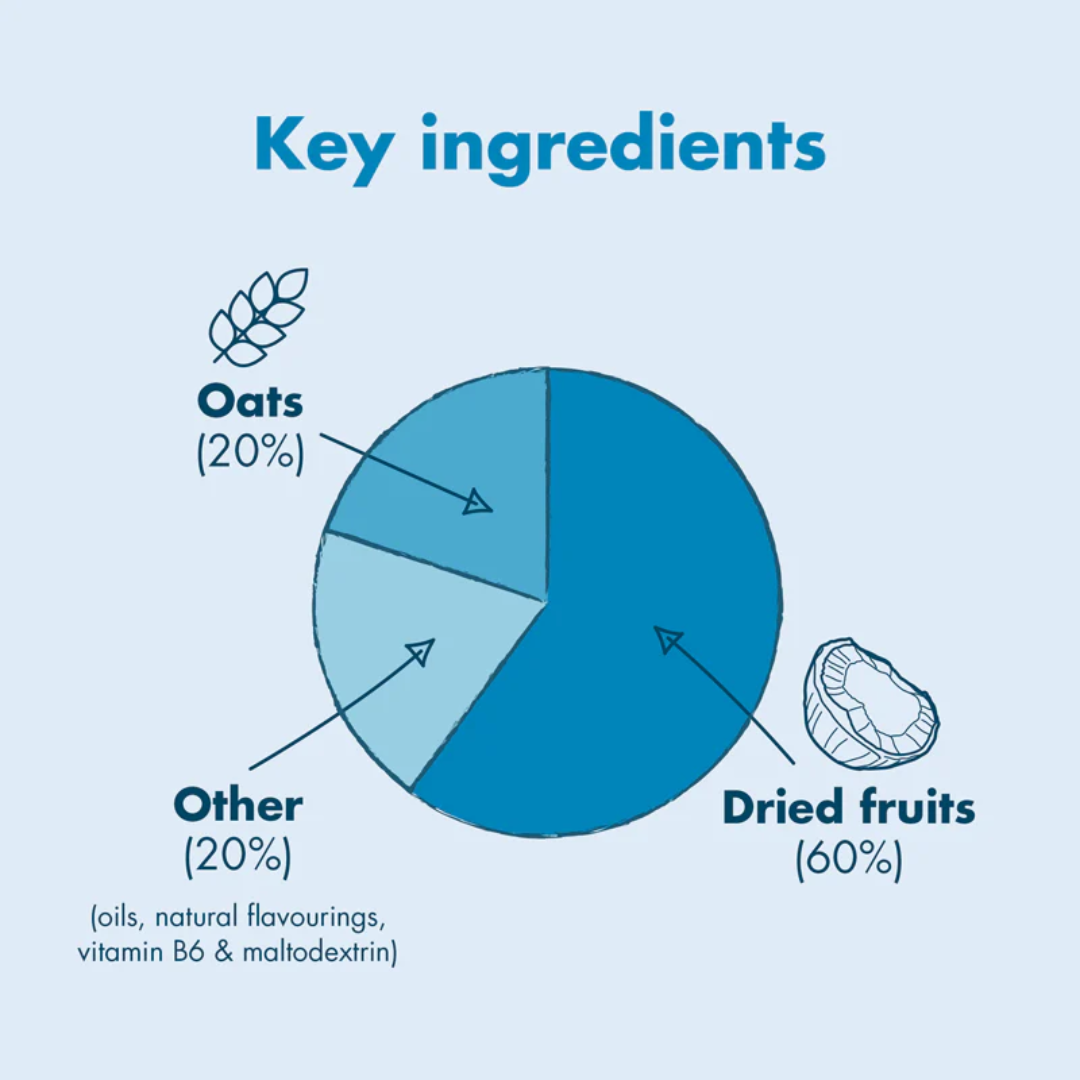 Key ingredients

Oats
(20%)

Other
(20%)
(oils, natural flavourings, vitamin B6 & maltodextrin)

Dried fruits
(60%)